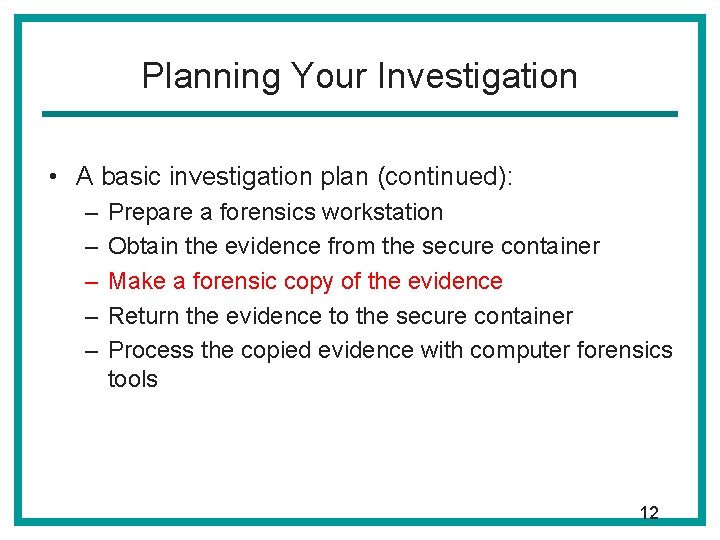 Planning Your Investigation

• A basic investigation plan (continued):
– Prepare a forensics workstation
– Obtain the evidence from the secure container
– Make a forensic copy of the evidence
– Return the evidence to the secure container
– Process the copied evidence with computer forensics tools

12